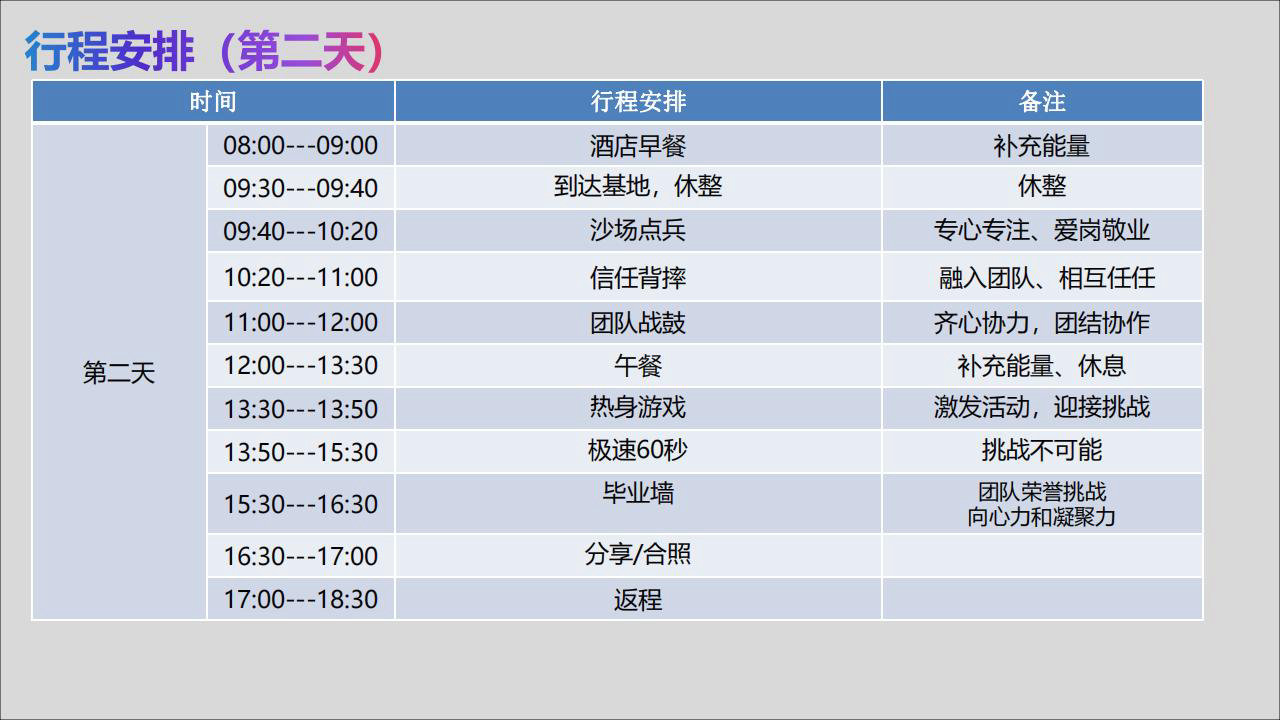 行程安排（第二天）

| 时间 | | 行程安排 | 备注 |
|---|---|---|---|
| 第二天 | 08:00---09:00 | 酒店早餐 | 补充能量 |
| | 09:30---09:40 | 到达基地，休整 | 休整 |
| | 09:40---10:20 | 沙场点兵 | 专心专注、爱岗敬业 |
| | 10:20---11:00 | 信任背摔 | 融入团队、相互任任 |
| | 11:00---12:00 | 团队战鼓 | 齐心协力，团结协作 |
| | 12:00---13:30 | 午餐 | 补充能量、休息 |
| | 13:30---13:50 | 热身游戏 | 激发活动，迎接挑战 |
| | 13:50---15:30 | 极速60秒 | 挑战不可能 |
| | 15:30---16:30 | 毕业墙 | 团队荣誉挑战 向心力和凝聚力 |
| | 16:30---17:00 | 分享/合照 | |
| | 17:00---18:30 | 返程 | |